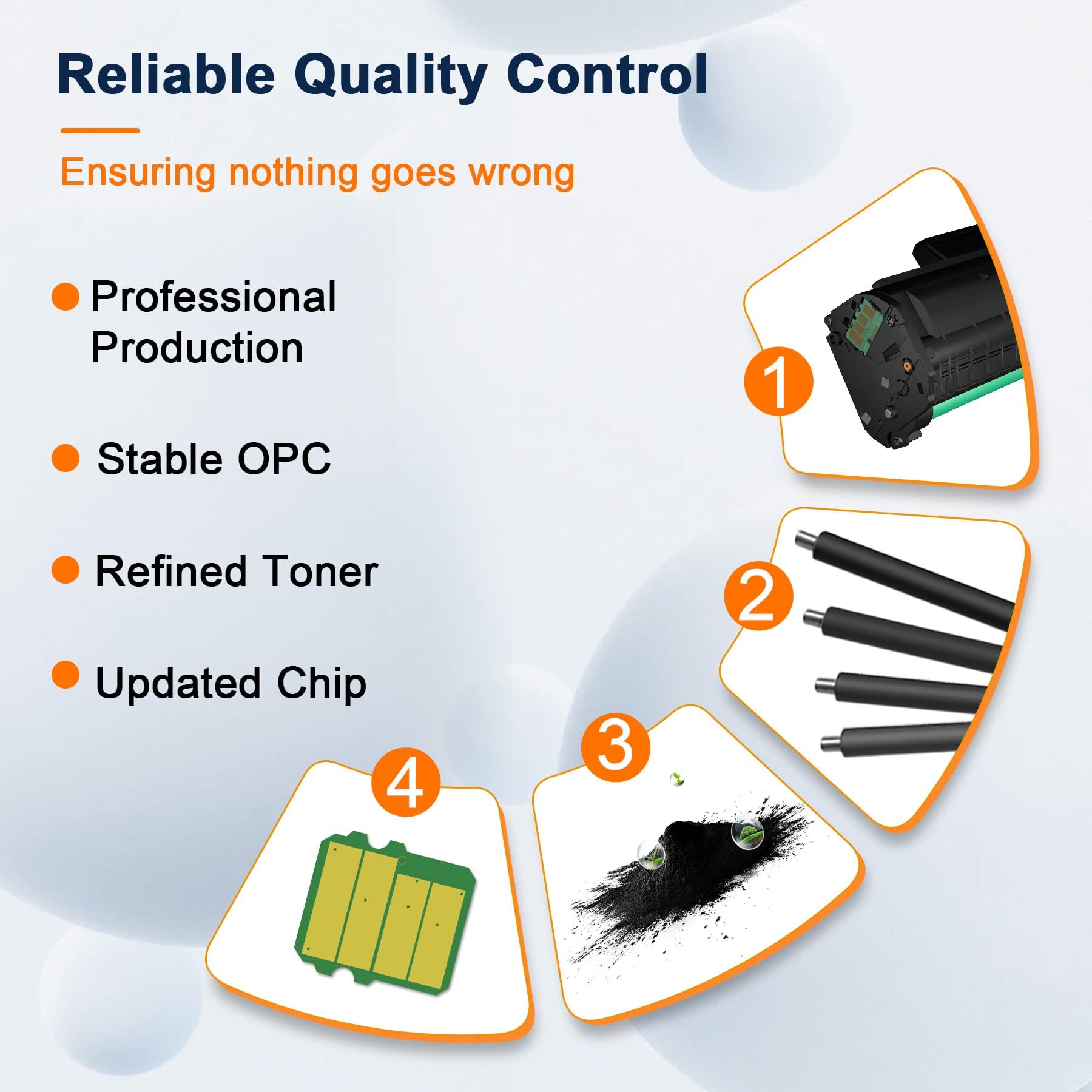 Reliable Quality Control

Ensuring nothing goes wrong

Professional Production

Stable OPC

Refined Toner

Updated Chip

1

2

3

4